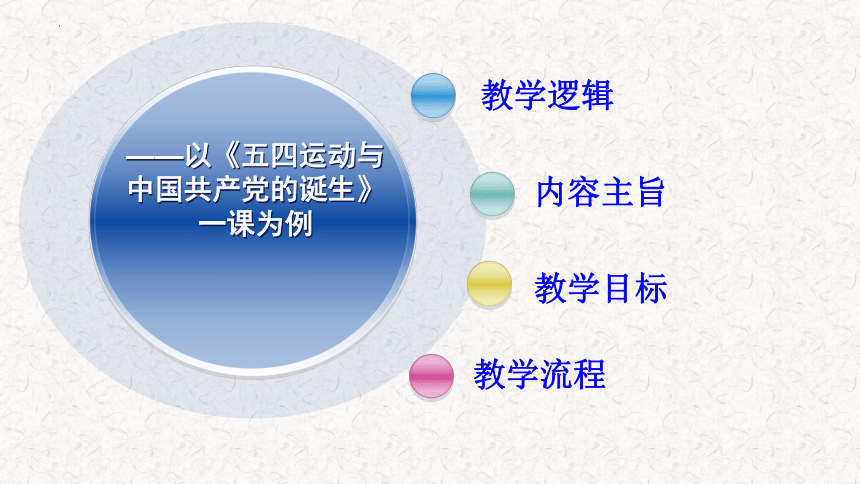 ——以《五四运动与中国共产党的诞生》一课为例

教学逻辑

内容主旨

教学目标

教学流程